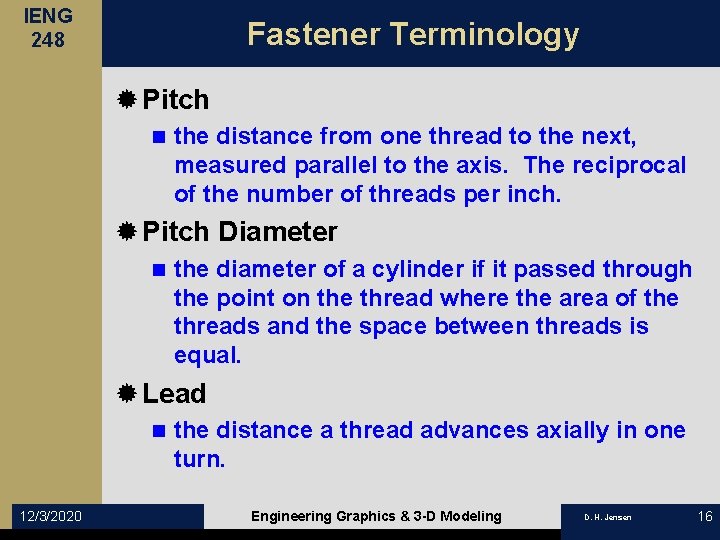 IENG 248

Fastener Terminology

Pitch

the distance from one thread to the next, measured parallel to the axis. The reciprocal of the number of threads per inch.

Pitch Diameter

the diameter of a cylinder if it passed through the point on the thread where the area of the threads and the space between threads is equal.

Lead

the distance a thread advances axially in one turn.

12/3/2020

Engineering Graphics & 3-D Modeling

D. H. Jensen

16